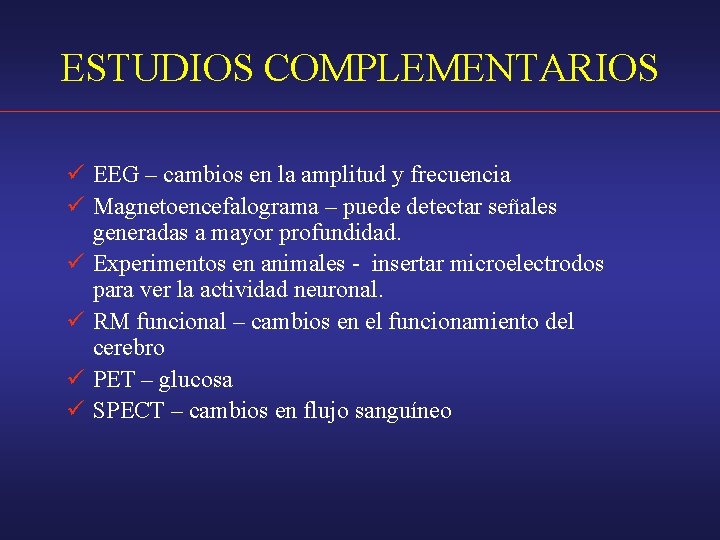 ESTUDIOS COMPLEMENTARIOS

✓ EEG – cambios en la amplitud y frecuencia
✓ Magnetoencefalograma – puede detectar señales generadas a mayor profundidad.
✓ Experimentos en animales - insertar microelectrodos para ver la actividad neuronal.
✓ RM funcional – cambios en el funcionamiento del cerebro
✓ PET – glucosa
✓ SPECT – cambios en flujo sanguíneo